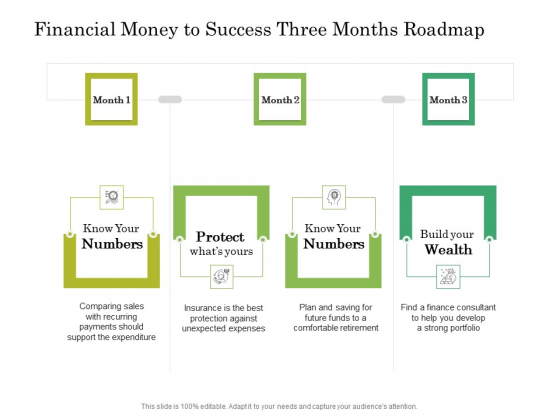 Financial Money to Success Three Months Roadmap

Month 1

Month 2

Month 3

Know Your Numbers

Comparing sales with recurring payments should support the expenditure

Protect what's yours

Insurance is the best protection against unexpected expenses

Know Your Numbers

Plan and saving for future funds to a comfortable retirement

Build your Wealth

Find a finance consultant to help you develop a strong portfolio

This slide is 100% editable. Adapt it to your needs and capture your audience's attention.